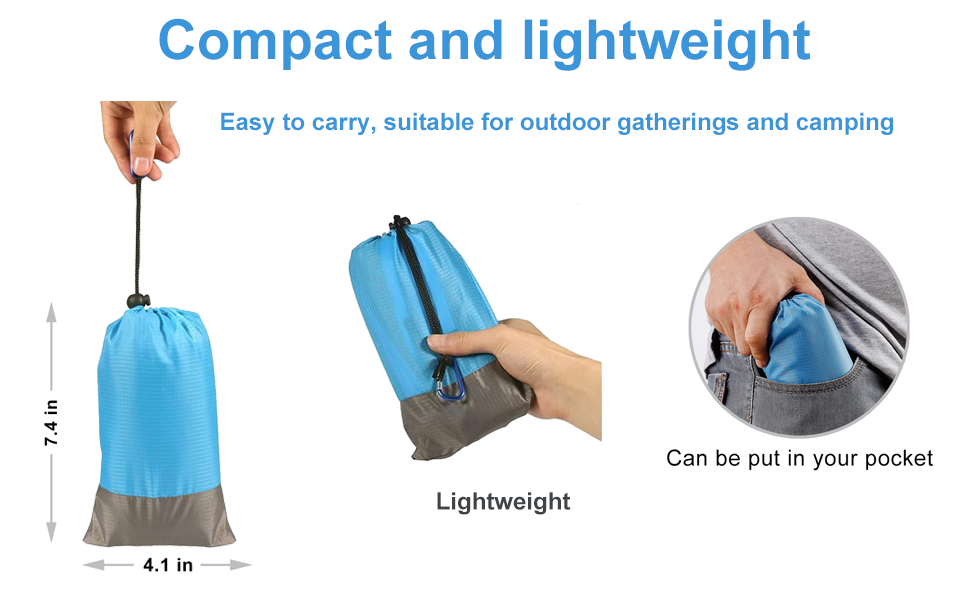 Compact and lightweight

Easy to carry, suitable for outdoor gatherings and camping

7.4 in

4.1 in

Lightweight

Can be put in your pocket